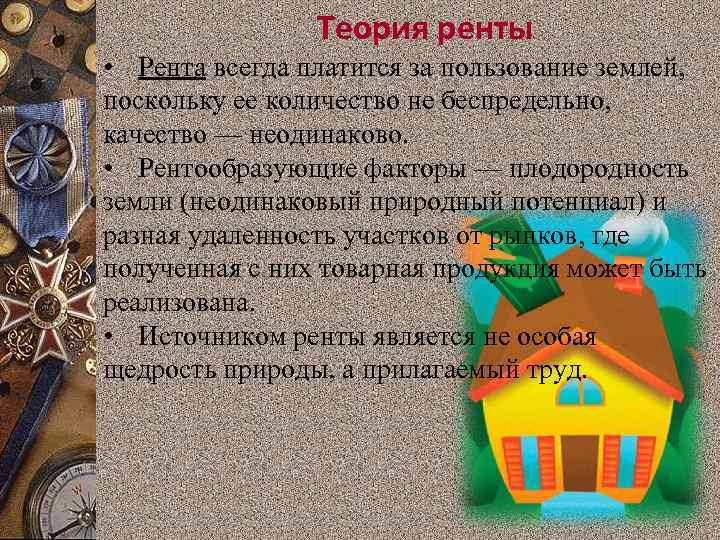 Теория ренты

• Рента всегда платится за пользование землей, поскольку ее количество не беспредельно, качество — неодинаково.

• Рентообразующие факторы — плодородность земли (неодинаковый природный потенциал) и разная удаленность участков от рынков, где полученная с них товарная продукция может быть реализована.

• Источником ренты является не особая щедрость природы, а прилагаемый труд.